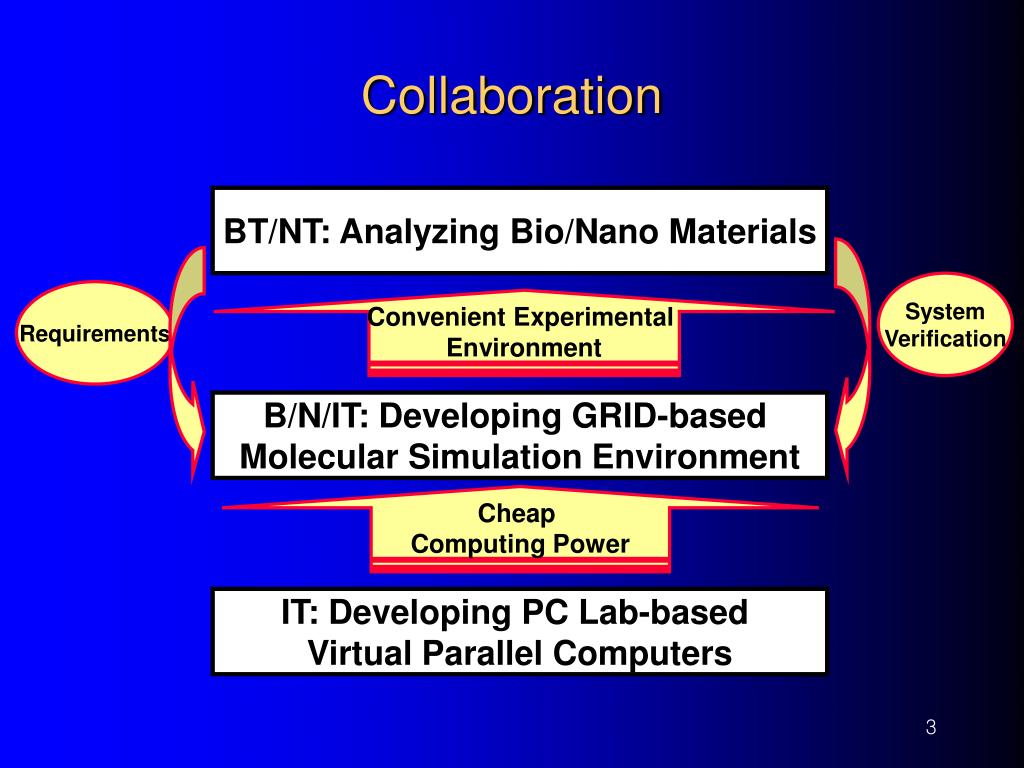 Collaboration

BT/NT: Analyzing Bio/Nano Materials

Requirements

Convenient Experimental Environment

System Verification

B/N/IT: Developing GRID-based Molecular Simulation Environment

Cheap Computing Power

IT: Developing PC Lab-based Virtual Parallel Computers

3